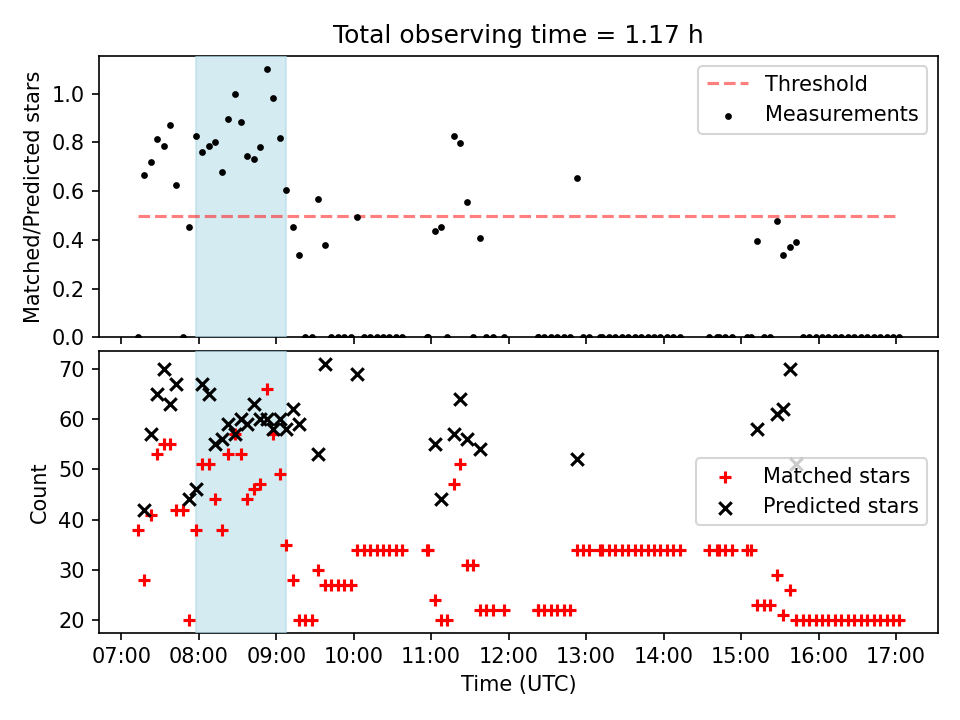 Total observing time = 1.17 h

Matched/Predicted stars

1.0
0.8
0.6
0.4
0.2
0.0

Threshold
Measurements

Count

70
60
50
40
30
20

Matched stars
Predicted stars

07:00 08:00 09:00 10:00 11:00 12:00 13:00 14:00 15:00 16:00 17:00

Time (UTC)